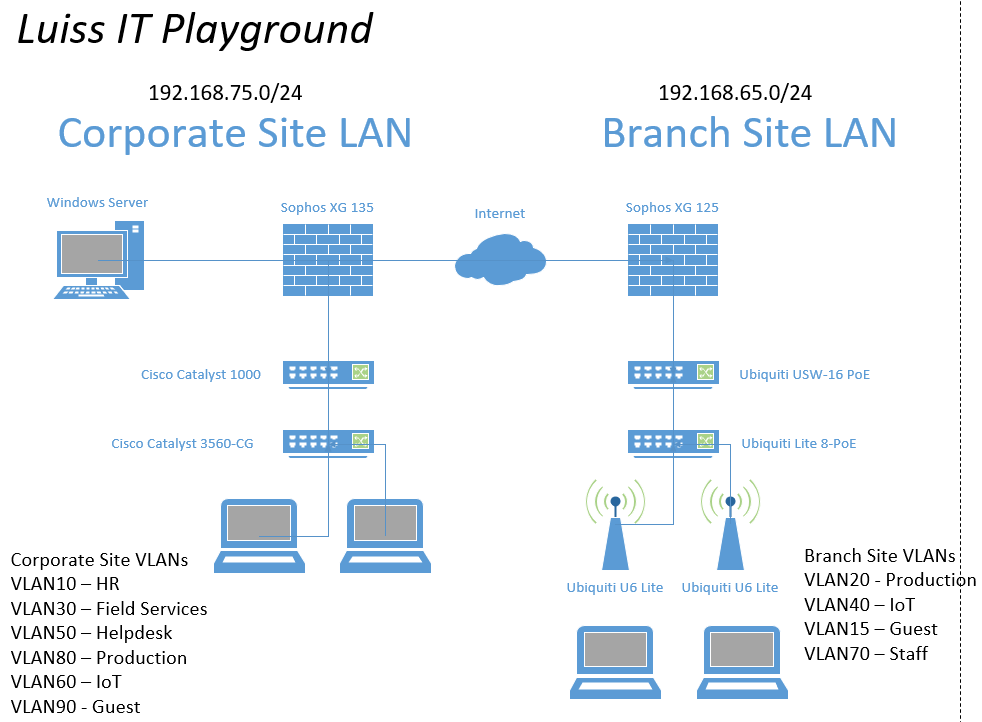 Luiss IT Playground

192.168.75.0/24
Corporate Site LAN

192.168.65.0/24
Branch Site LAN

Windows Server

Sophos XG 135

Internet

Sophos XG 125

Cisco Catalyst 1000

Ubiquiti USW-16 PoE

Cisco Catalyst 3560-CG

Ubiquiti Lite 8-PoE

Ubiquiti U6 Lite

Ubiquiti U6 Lite

Corporate Site VLANs
VLAN10 – HR
VLAN30 – Field Services
VLAN50 – Helpdesk
VLAN80 – Production
VLAN60 – IoT
VLAN90 - Guest

Branch Site VLANs
VLAN20 - Production
VLAN40 – IoT
VLAN15 – Guest
VLAN70 – Staff